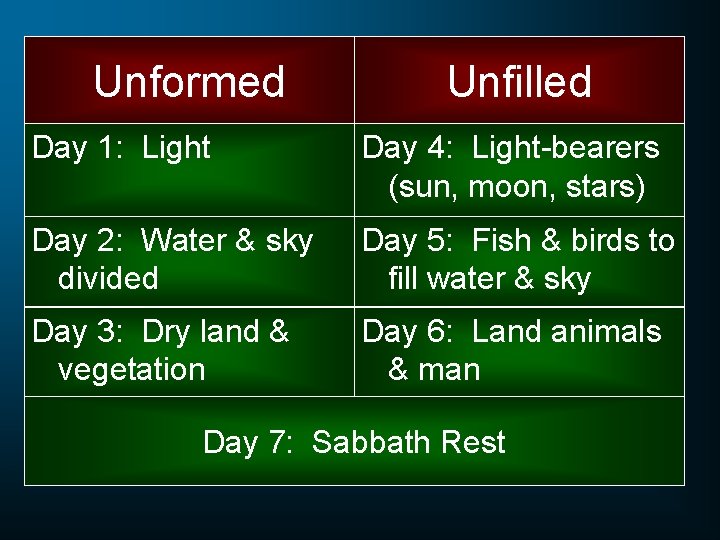 | Unformed | Unfilled |
|---|---|
| Day 1: Light | Day 4: Light-bearers (sun, moon, stars) |
| Day 2: Water & sky divided | Day 5: Fish & birds to fill water & sky |
| Day 3: Dry land & vegetation | Day 6: Land animals & man |
| Day 7: Sabbath Rest | |